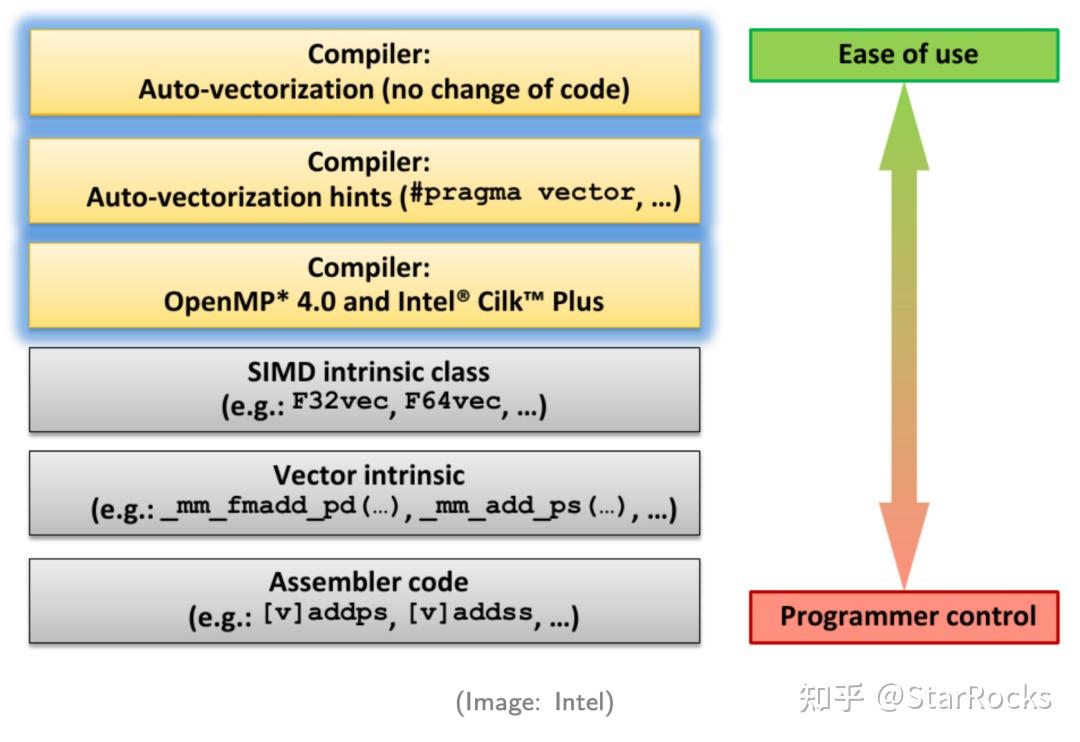 Compiler:
Auto-vectorization (no change of code)

Compiler:
Auto-vectorization hints (#pragma vector, …)

Compiler:
OpenMP* 4.0 and Intel® Cilk™ Plus

SIMD intrinsic class
(e.g.: F32vec, F64vec, …)

Vector intrinsic
(e.g.: _mm_fmadd_pd(…), _mm_add_ps(…), …)

Assembler code
(e.g.: [v]addps, [v]addss, …)

Ease of use

Programmer control

(Image: Intel)

知乎 @StarRocks